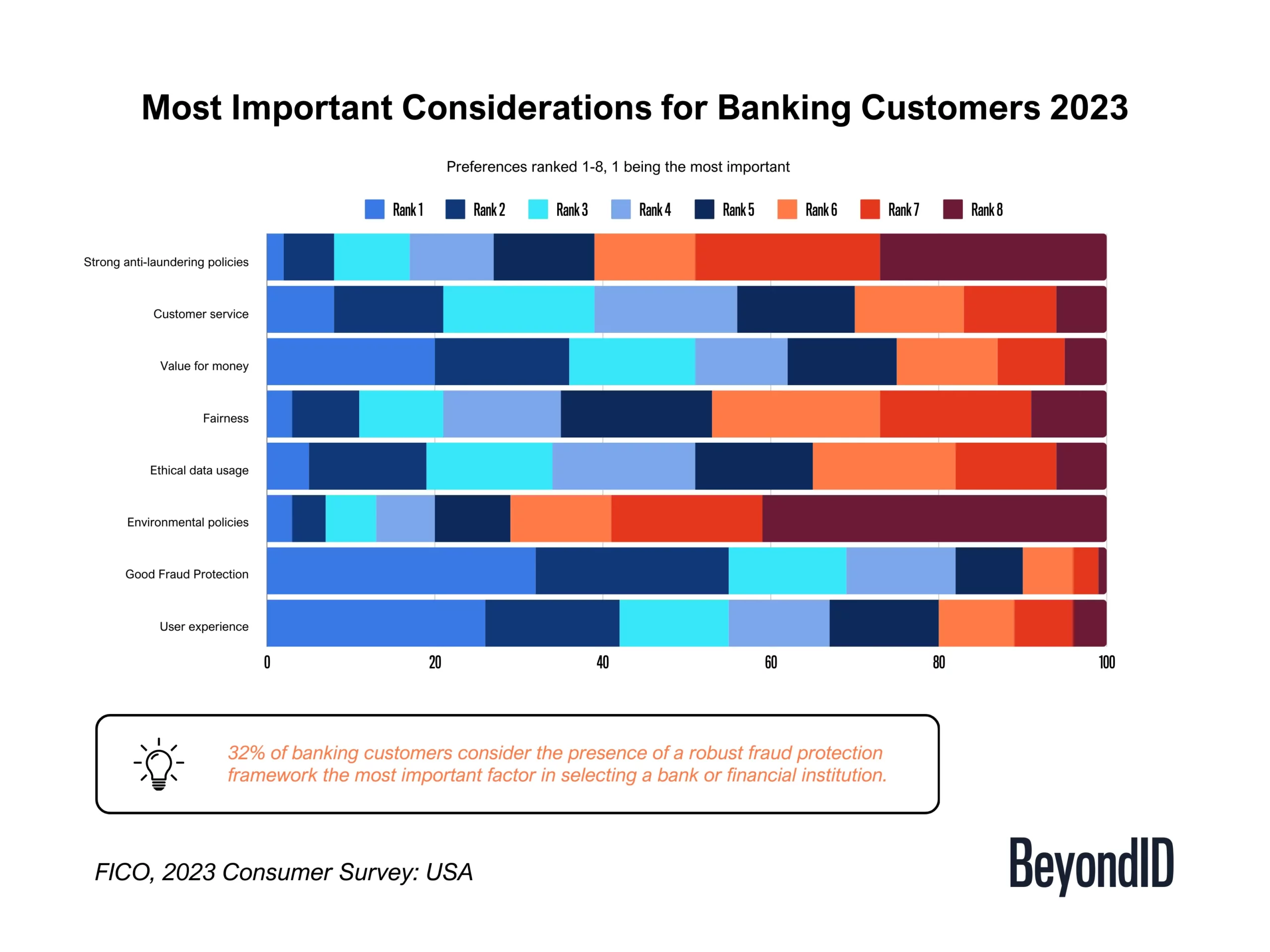 Most Important Considerations for Banking Customers 2023

Preferences ranked 1-8, 1 being the most important

Rank 1 Rank 2 Rank 3 Rank 4 Rank 5 Rank 6 Rank 7 Rank 8

Strong anti-laundering policies
Customer service
Value for money
Fairness
Ethical data usage
Environmental policies
Good Fraud Protection
User experience

0 20 40 60 80 100

32% of banking customers consider the presence of a robust fraud protection framework the most important factor in selecting a bank or financial institution.

FICO, 2023 Consumer Survey: USA

BeyondID